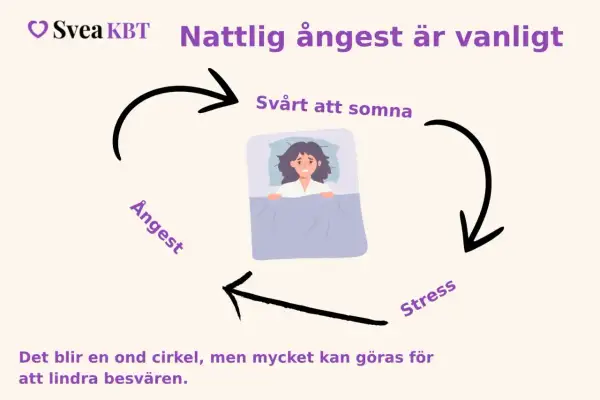 Svea KBT

Nattlig ångest är vanligt

Svårt att somna

Stress

Ångest

Det blir en ond cirkel, men mycket kan göras för att lindra besvären.